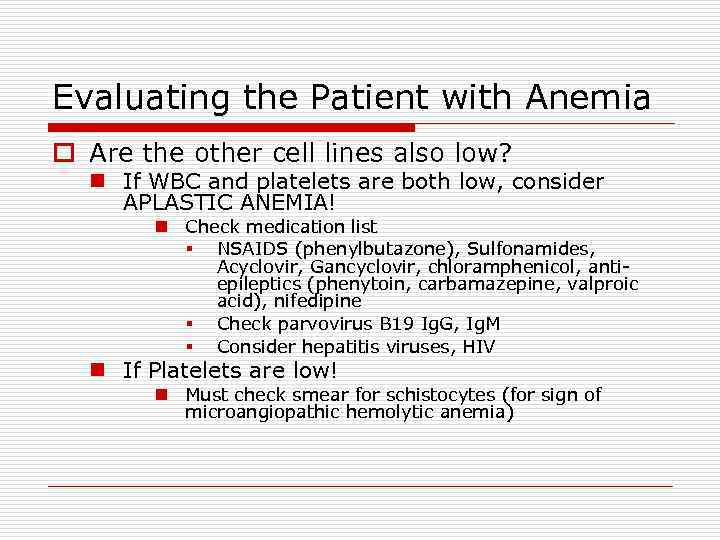 Evaluating the Patient with Anemia

Are the other cell lines also low?

If WBC and platelets are both low, consider APLASTIC ANEMIA!

Check medication list

NSAIDS (phenylbutazone), Sulfonamides, Acyclovir, Gancyclovir, chloramphenicol, anti-epileptics (phenytoin, carbamazepine, valproic acid), nifedipine

Check parvovirus B19 IgG, IgM

Consider hepatitis viruses, HIV

If Platelets are low!

Must check smear for schistocytes (for sign of microangiopathic hemolytic anemia)